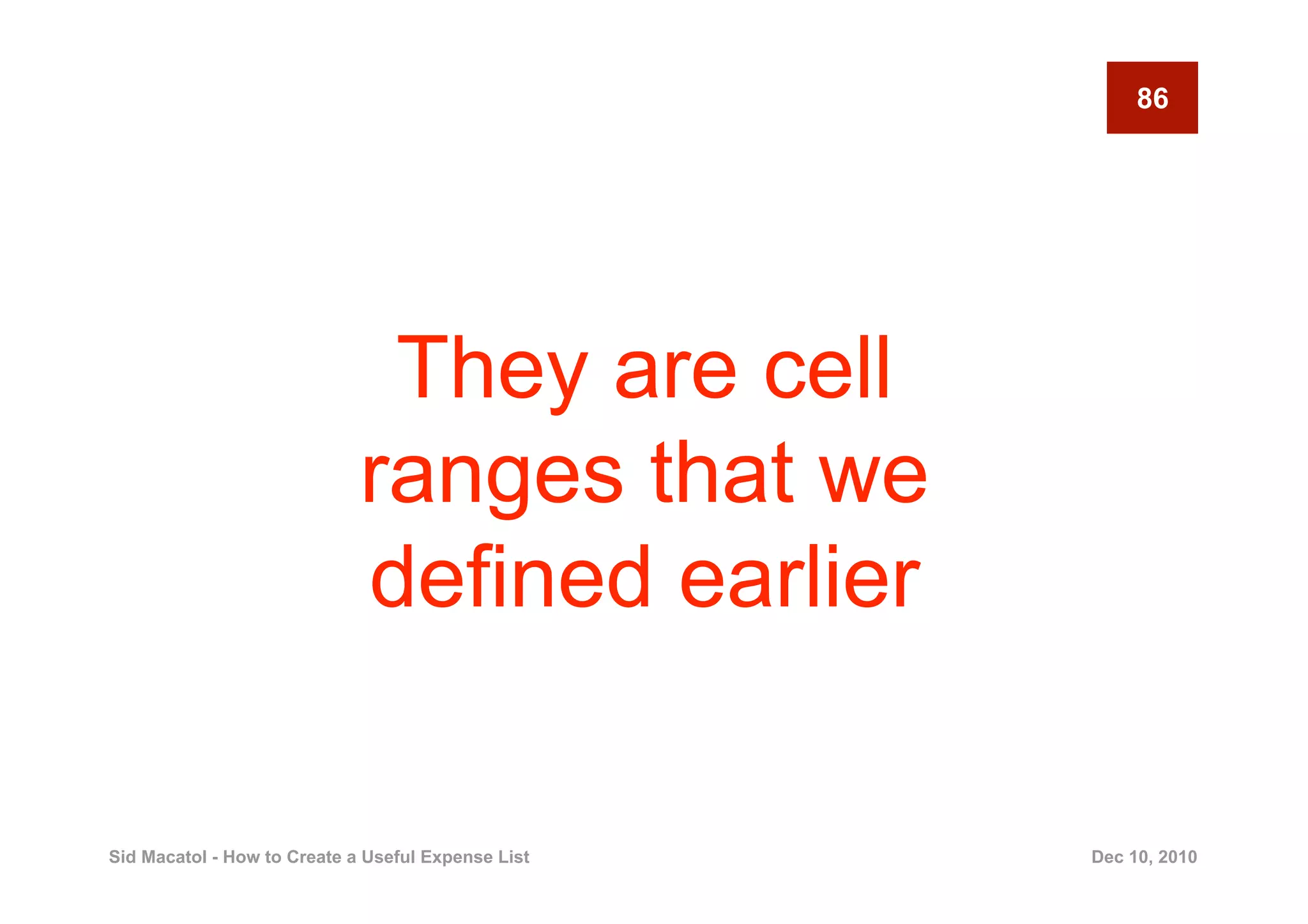 86

They are cell ranges that we defined earlier

Sid Macatol - How to Create a Useful Expense List

Dec 10, 2010